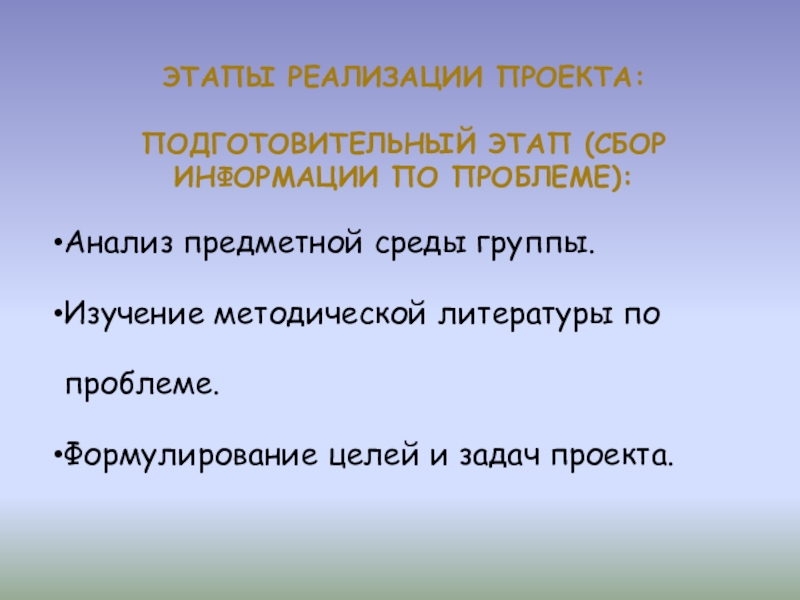 ЭТАПЫ РЕАЛИЗАЦИИ ПРОЕКТА:

ПОДГОТОВИТЕЛЬНЫЙ ЭТАП (СБОР ИНФОРМАЦИИ ПО ПРОБЛЕМЕ):

•Анализ предметной среды группы.

•Изучение методической литературы по проблеме.

•Формулирование целей и задач проекта.